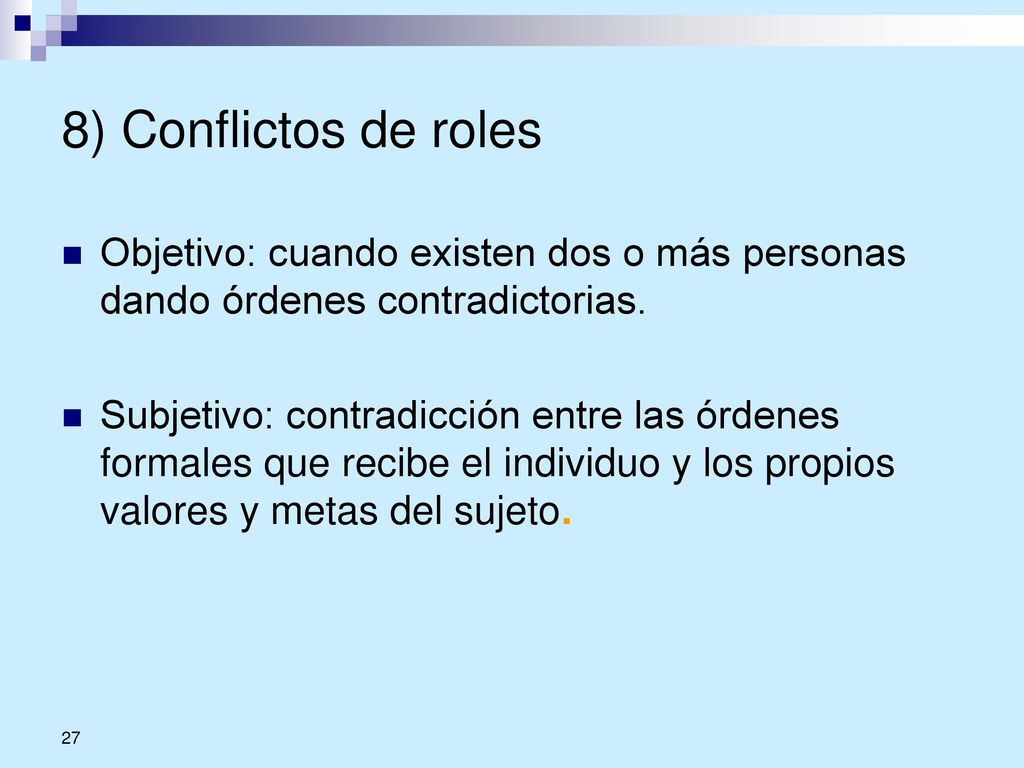 8) Conflictos de roles

Objetivo: cuando existen dos o más personas dando órdenes contradictorias.

Subjetivo: contradicción entre las órdenes formales que recibe el individuo y los propios valores y metas del sujeto.

27